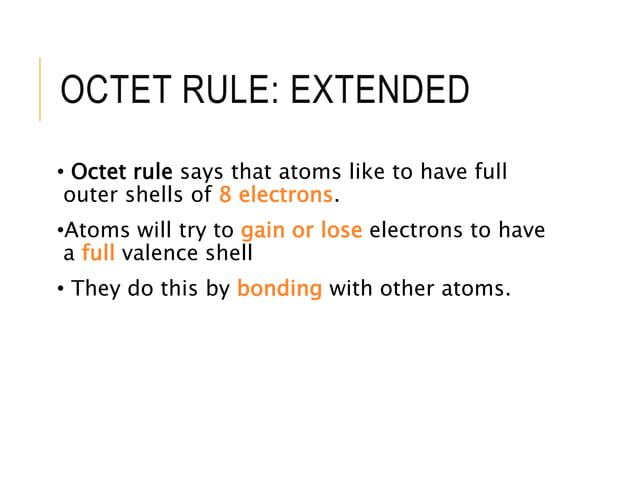 OCTET RULE: EXTENDED

• Octet rule says that atoms like to have full outer shells of 8 electrons.

•Atoms will try to gain or lose electrons to have a full valence shell

• They do this by bonding with other atoms.